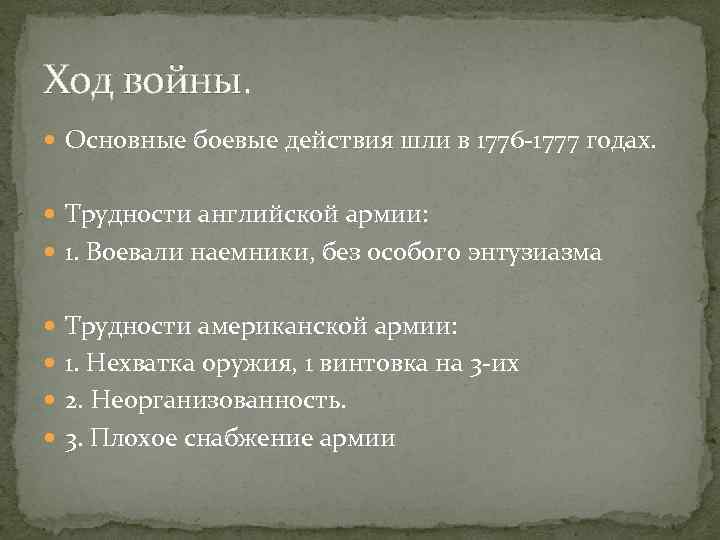 Ход войны.

Основные боевые действия шли в 1776-1777 годах.

Трудности английской армии:
1. Воевали наемники, без особого энтузиазма

Трудности американской армии:
1. Нехватка оружия, 1 винтовка на 3-их
2. Неорганизованность.
3. Плохое снабжение армии